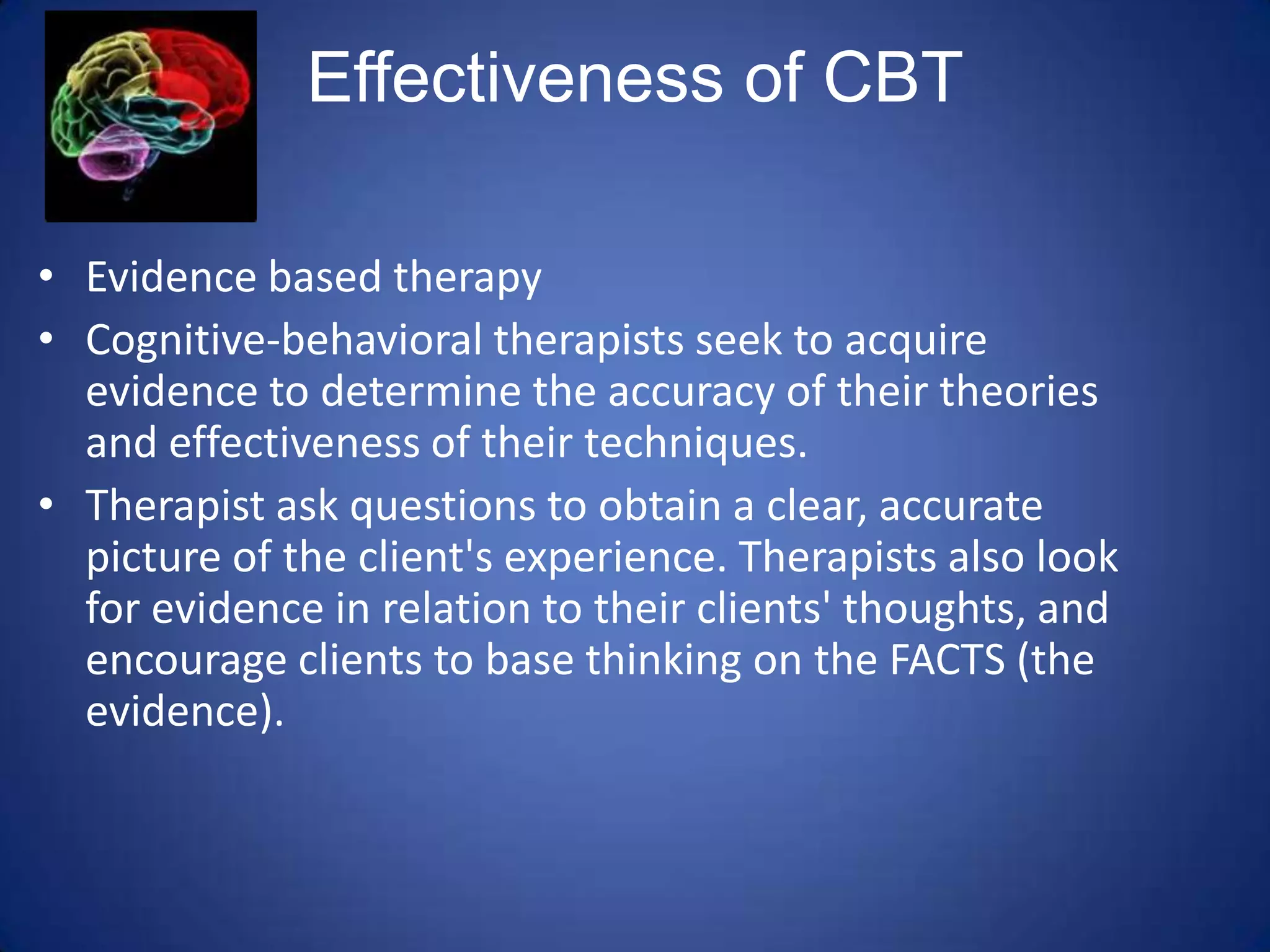 Effectiveness of CBT

• Evidence based therapy
• Cognitive-behavioral therapists seek to acquire evidence to determine the accuracy of their theories and effectiveness of their techniques.
• Therapist ask questions to obtain a clear, accurate picture of the client's experience. Therapists also look for evidence in relation to their clients' thoughts, and encourage clients to base thinking on the FACTS (the evidence).